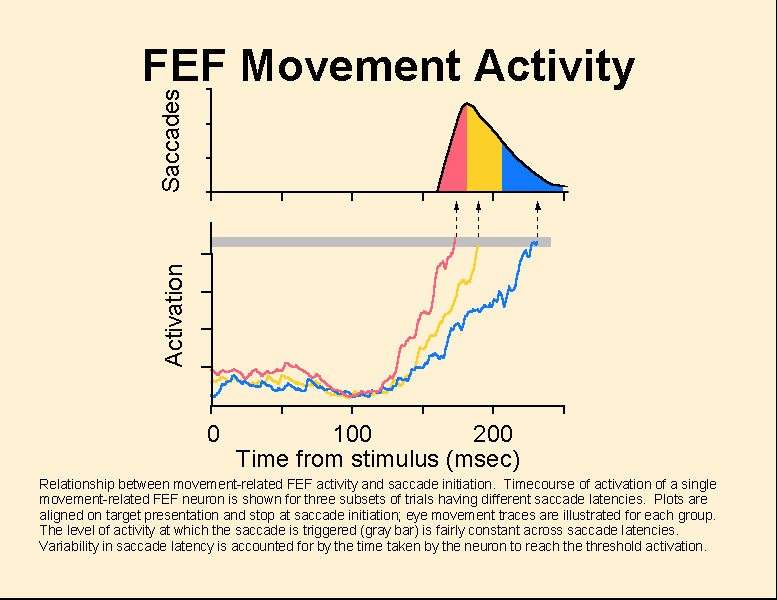 FEF Movement Activity

Saccades

Activation

0

100

200

Time from stimulus (msec)

Relationship between movement-related FEF activity and saccade initiation. Timecourse of activation of a single movement-related FEF neuron is shown for three subsets of trials having different saccade latencies. Plots are aligned on target presentation and stop at saccade initiation; eye movement traces are illustrated for each group. The level of activity at which the saccade is triggered (gray bar) is fairly constant across saccade latencies. Variability in saccade latency is accounted for by the time taken by the neuron to reach the threshold activation.